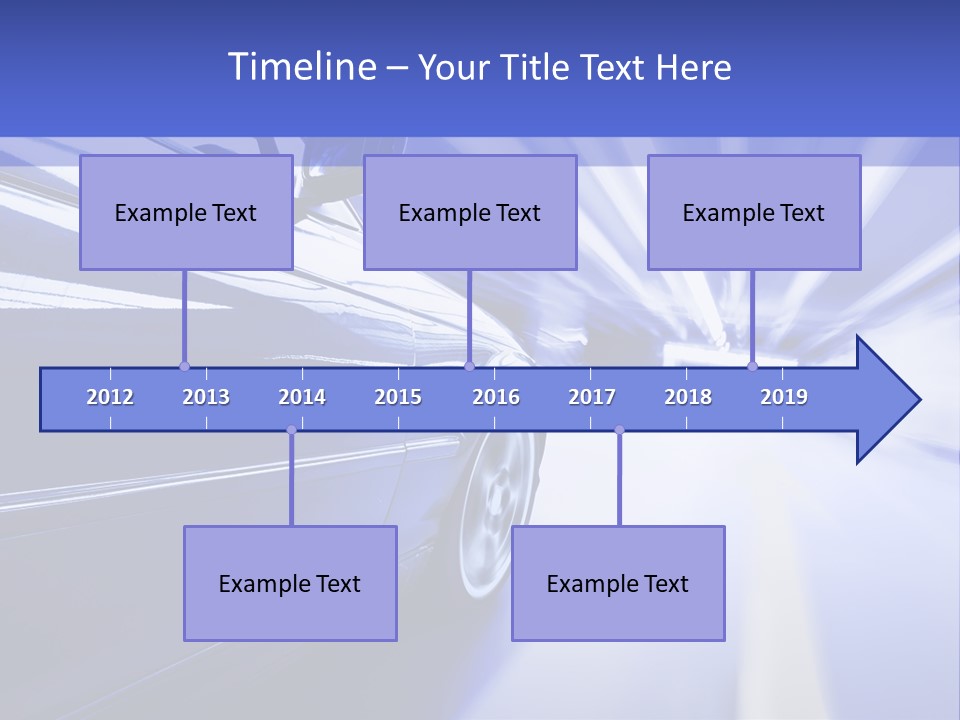 Timeline – Your Title Text Here

Example Text

Example Text

Example Text

2012 2013 2014 2015 2016 2017 2018 2019

Example Text

Example Text